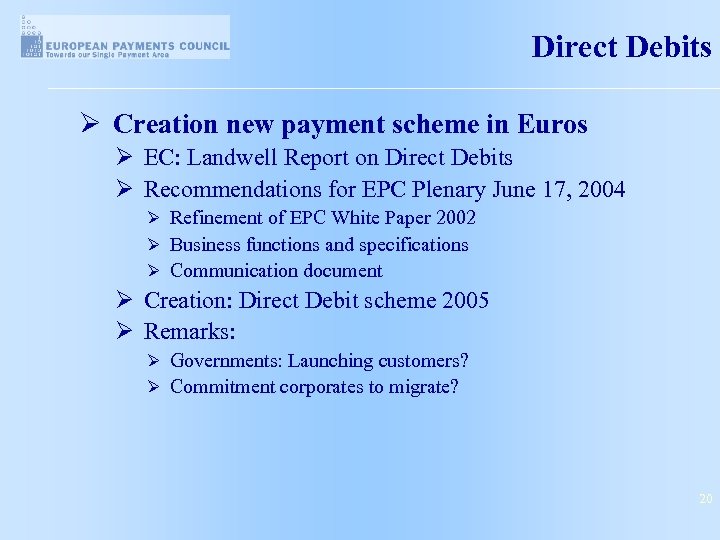 EUROPEAN PAYMENTS COUNCIL
Towards our Single Payment Area

Direct Debits

➢ Creation new payment scheme in Euros
➢ EC: Landwell Report on Direct Debits
➢ Recommendations for EPC Plenary June 17, 2004
➢ Refinement of EPC White Paper 2002
➢ Business functions and specifications
➢ Communication document
➢ Creation: Direct Debit scheme 2005
➢ Remarks:
➢ Governments: Launching customers?
➢ Commitment corporates to migrate?

20